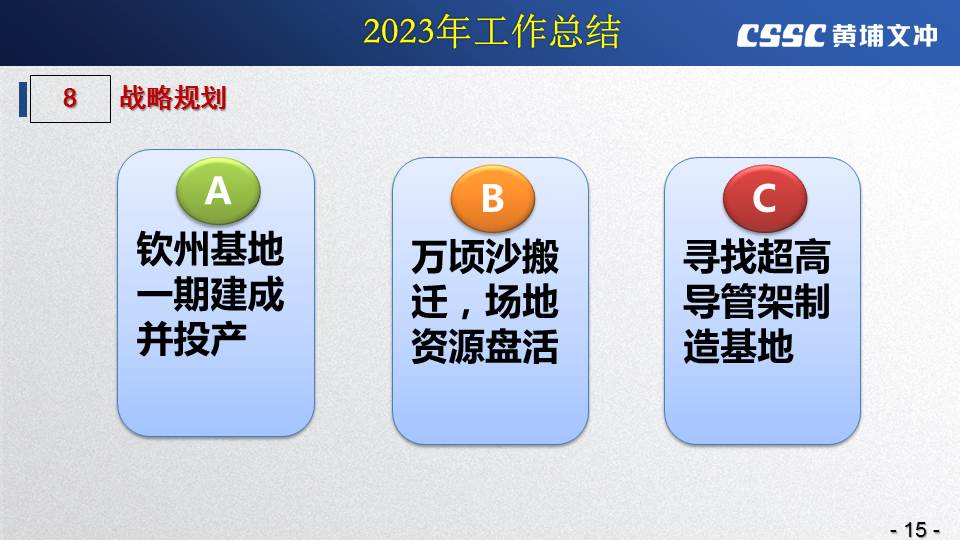 2023年工作总结

CSSC 黄埔文冲

8 战略规划

A
钦州基地一期建成并投产

B
万顷沙搬迁，场地资源盘活

C
寻找超高导管架制造基地

- 15 -